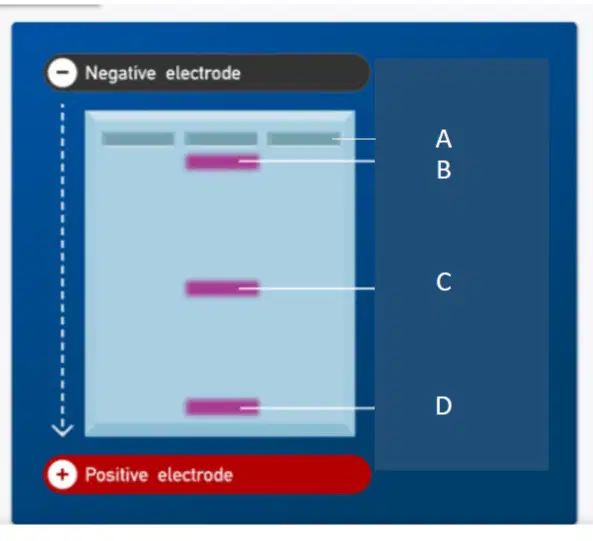 − Negative electrode

A
B

C

D

+ Positive electrode